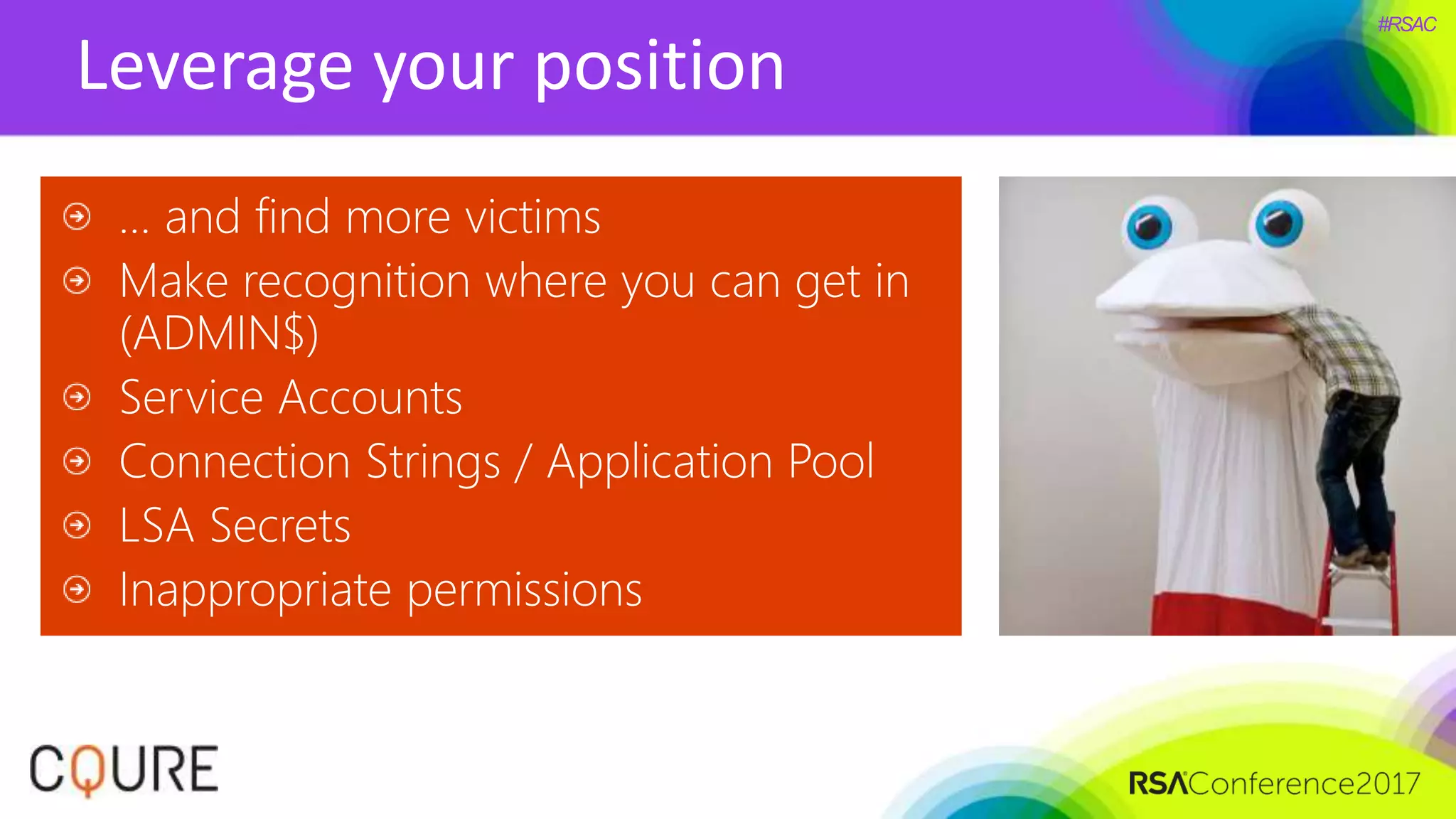 #RSAC

Leverage your position

... and find more victims

Make recognition where you can get in (ADMIN$)

Service Accounts

Connection Strings / Application Pool

LSA Secrets

Inappropriate permissions

CQURE

RSAConference2017